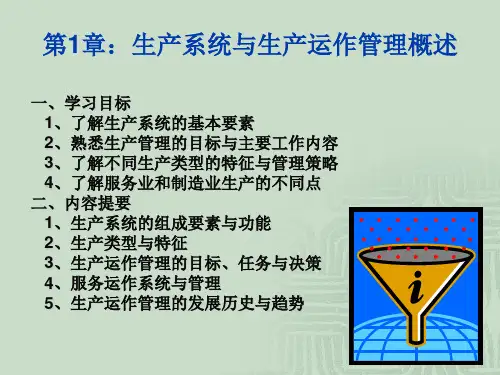 第1章：生产系统与生产运作管理概述

一、学习目标
1、了解生产系统的基本要素
2、熟悉生产管理的目标与主要工作内容
3、了解不同生产类型的特征与管理策略
4、了解服务业和制造业生产的不同点
二、内容提要
1、生产系统的组成要素与功能
2、生产类型与特征
3、生产运作管理的目标、任务与决策
4、服务运作系统与管理
5、生产运作管理的发展历史与趋势

i